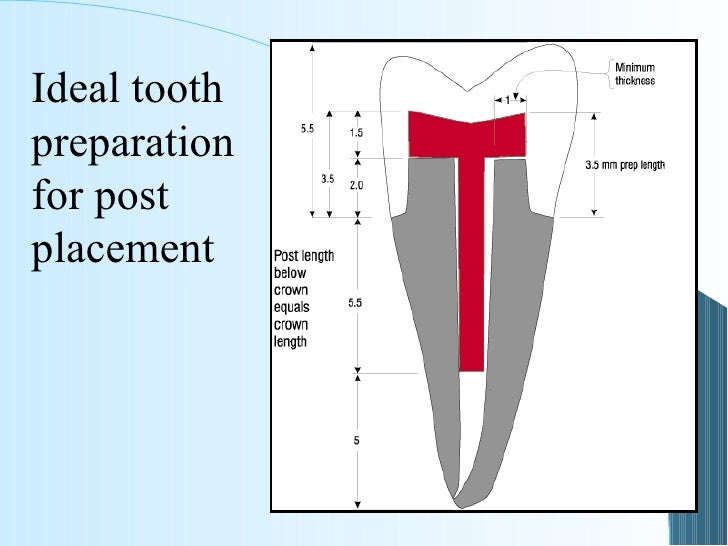 Ideal tooth preparation for post placement

Minimum thickness

1

5.5

1.5

3.5

2.0

3.5 mm prep length

Post length below crown equals crown length

5.5

5